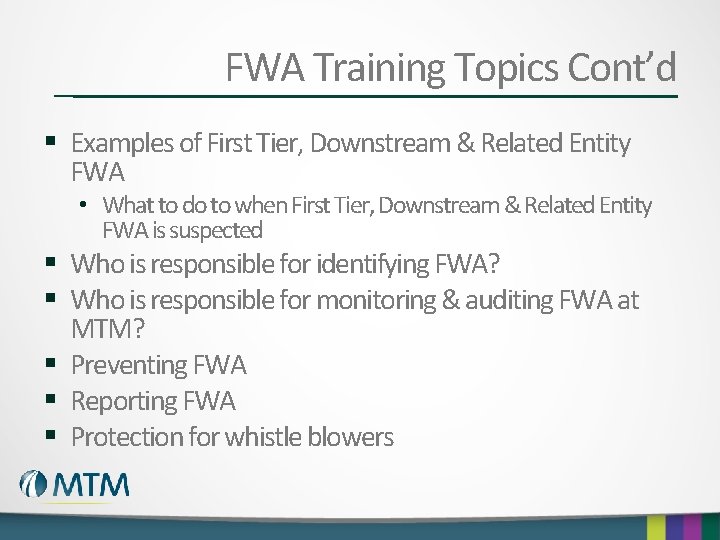 FWA Training Topics Cont'd

▪ Examples of First Tier, Downstream & Related Entity FWA
• What to do to when First Tier, Downstream & Related Entity FWA is suspected
▪ Who is responsible for identifying FWA?
▪ Who is responsible for monitoring & auditing FWA at MTM?
▪ Preventing FWA
▪ Reporting FWA
▪ Protection for whistle blowers

MTM